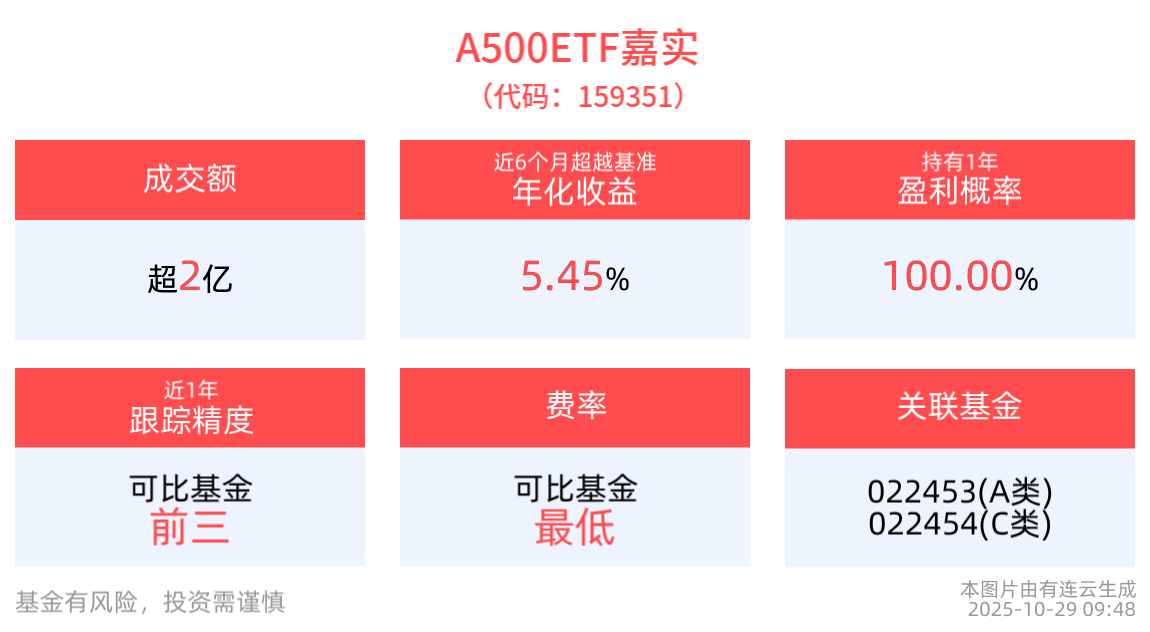 A500ETF嘉实
（代码：159351）

成交额
超2亿

近6个月超越基准
年化收益
5.45%

持有1年
盈利概率
100.00%

近1年
跟踪精度
可比基金
前三

费率
可比基金
最低

关联基金
022453(A类)
022454(C类)

基金有风险，投资需谨慎

本图片由有连云生成
2025-10-29 09:48